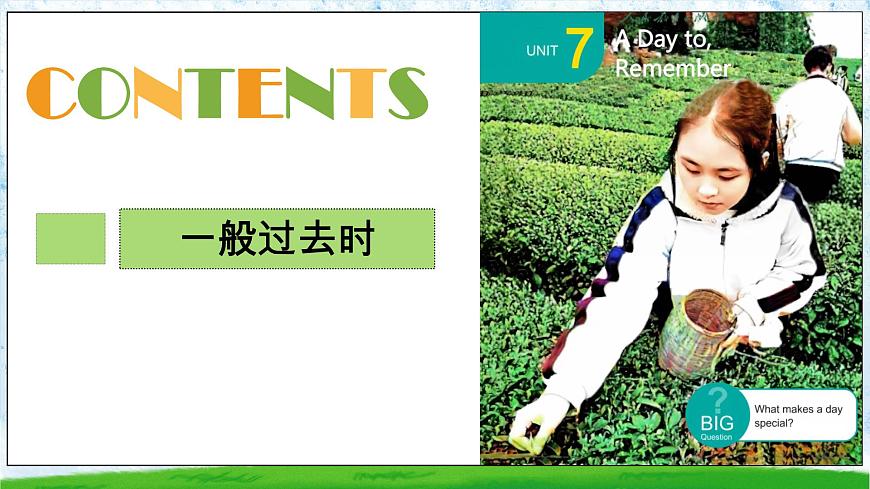 CONTENTS

一般过去时

UNIT 7 A Day to Remember

? BIG Question

What makes a day special?